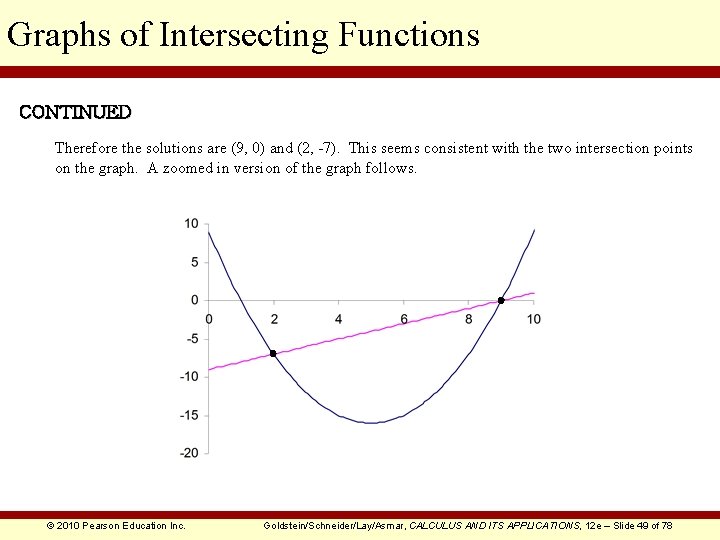 Graphs of Intersecting Functions

CONTINUED

Therefore the solutions are (9, 0) and (2, -7). This seems consistent with the two intersection points on the graph. A zoomed in version of the graph follows.

10
5
0
-5
-10
-15
-20
0
2
4
6
8
10

© 2010 Pearson Education Inc.

Goldstein/Schneider/Lay/Asmar, CALCULUS AND ITS APPLICATIONS, 12e – Slide 49 of 78